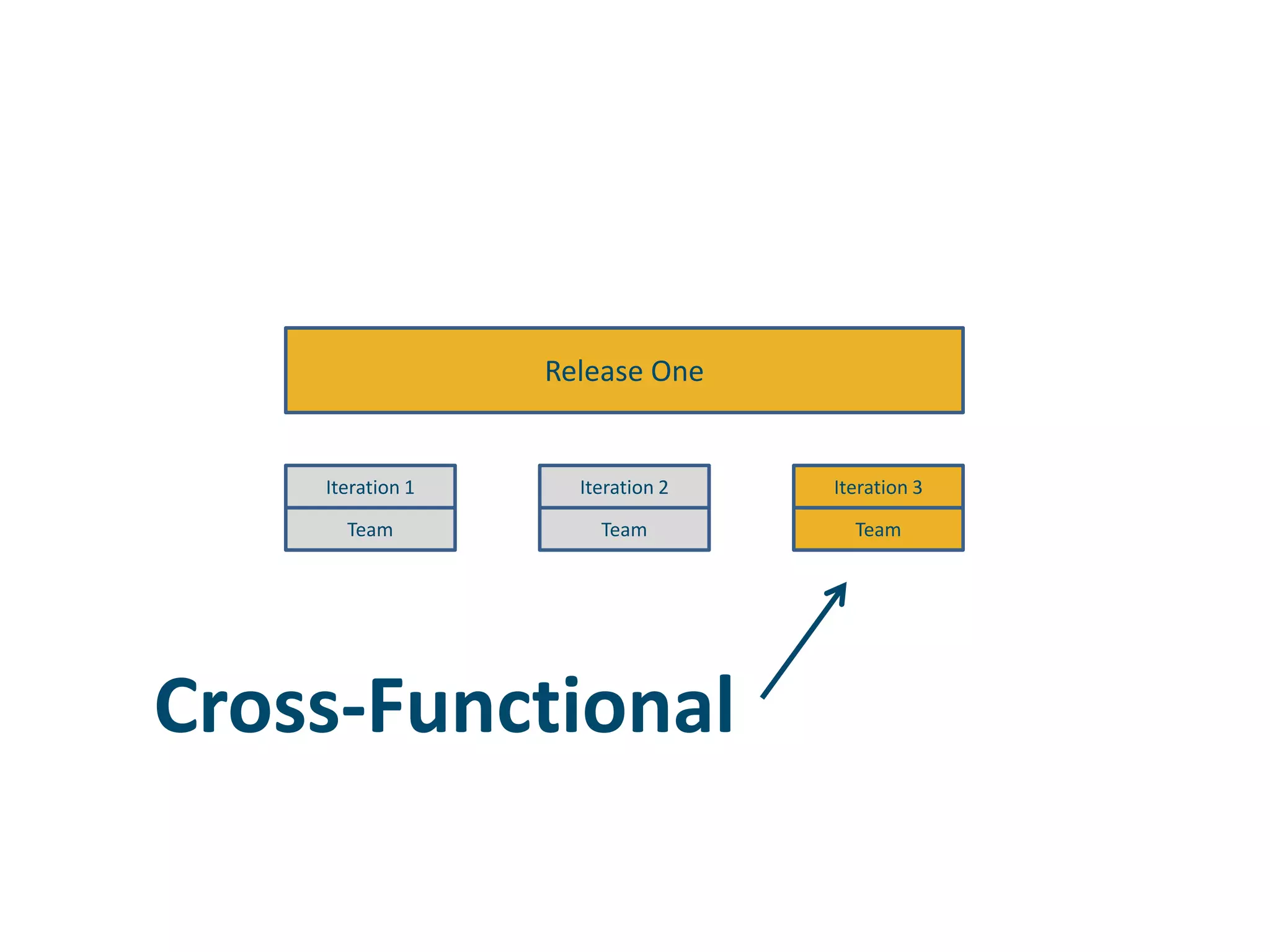 Release One

Iteration 1
Team

Iteration 2
Team

Iteration 3
Team

Cross-Functional